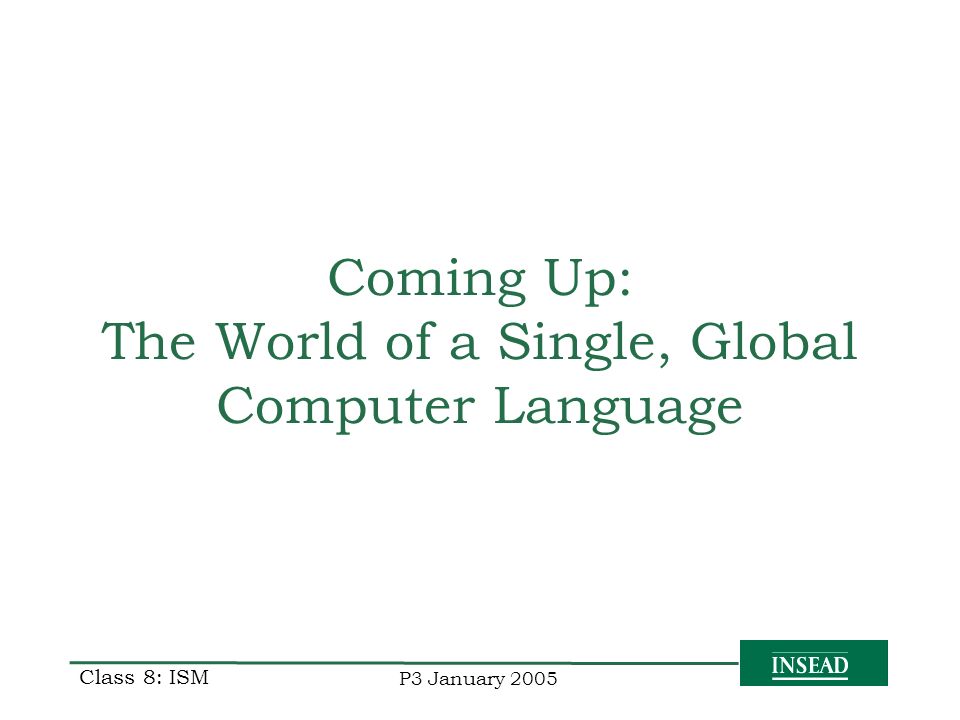 Coming Up:
The World of a Single, Global Computer Language

Class 8: ISM

P3 January 2005

INSEAD